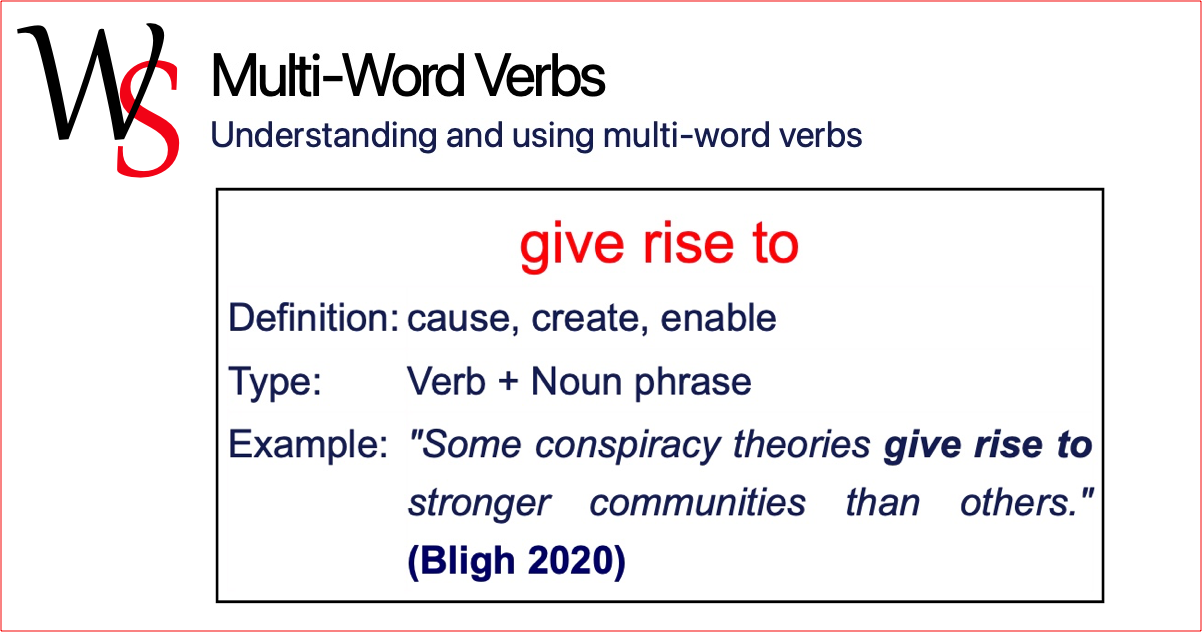 WS

Multi-Word Verbs
Understanding and using multi-word verbs

give rise to

Definition: cause, create, enable

Type: Verb + Noun phrase

Example: "Some conspiracy theories give rise to stronger communities than others." (Bligh 2020)